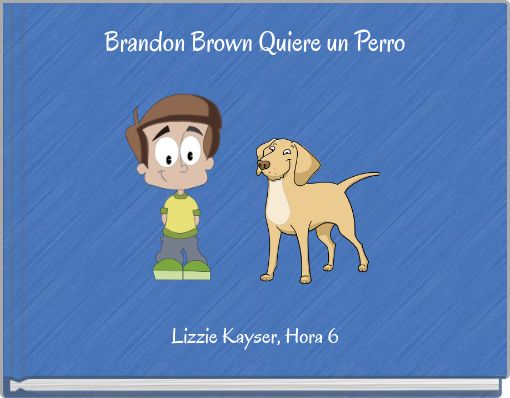 Brandon Brown Quiere un Perro

Lizzie Kayser, Hora 6